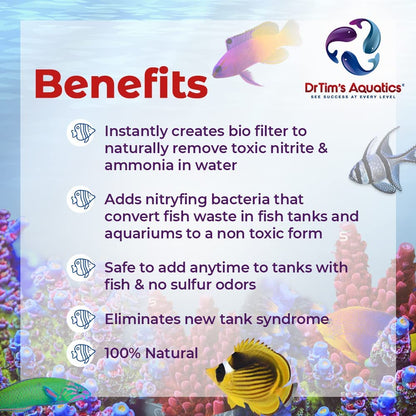 Benefits

DrTim's Aquatics®
SEE SUCCESS AT EVERY LEVEL

Instantly creates bio filter to naturally remove toxic nitrite & ammonia in water

Adds nitryfing bacteria that convert fish waste in fish tanks and aquariums to a non toxic form

Safe to add anytime to tanks with fish & no sulfur odors

Eliminates new tank syndrome

100% Natural